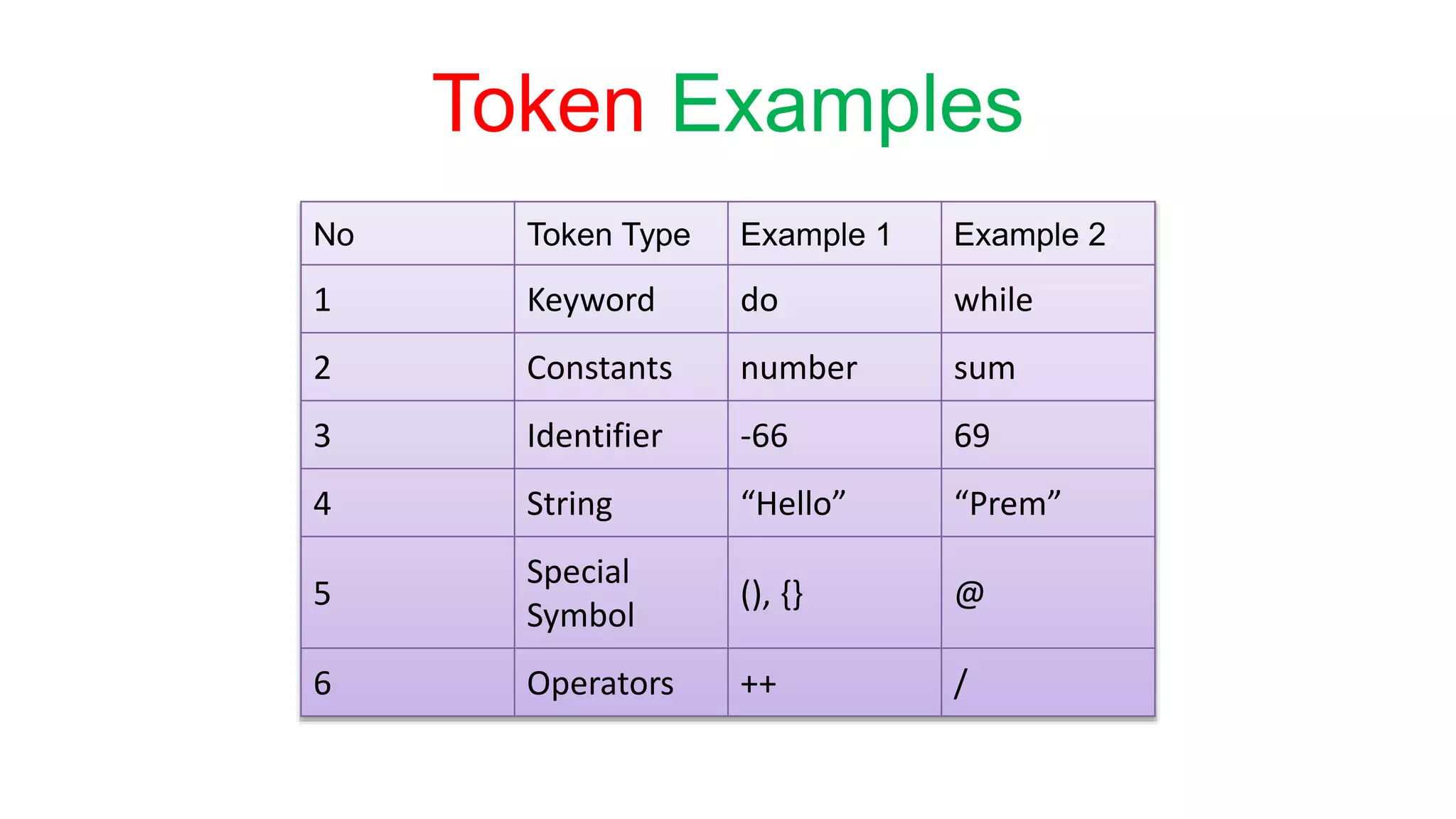 Token Examples

| No | Token Type | Example 1 | Example 2 |
|---|---|---|---|
| 1 | Keyword | do | while |
| 2 | Constants | number | sum |
| 3 | Identifier | -66 | 69 |
| 4 | String | “Hello” | “Prem” |
| 5 | Special Symbol | (), {} | @ |
| 6 | Operators | ++ | / |